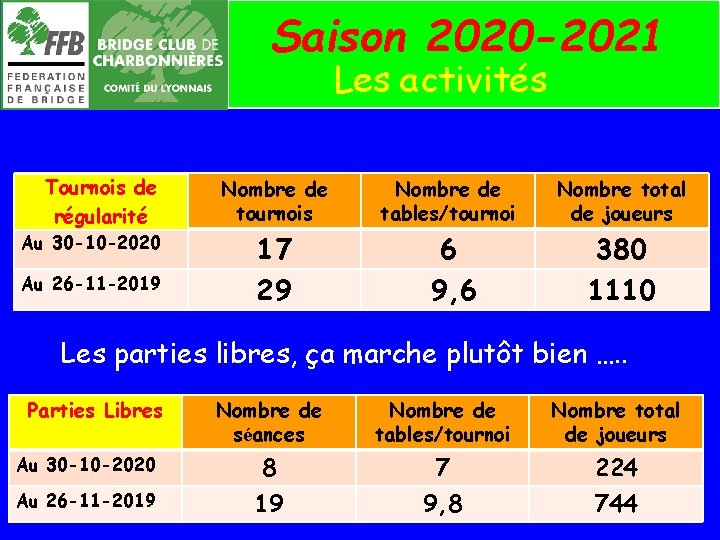 FFB
FEDERATION FRANÇAISE DE BRIDGE

BRIDGE CLUB DE CHARBONNIÈRES
COMITÉ DU LYONNAIS

Saison 2020-2021
Les activités

| Tournois de régularité | Nombre de tournois | Nombre de tables/tournoi | Nombre total de joueurs |
|---|---|---|---|
| Au 30-10-2020 | 17 | 6 | 380 |
| Au 26-11-2019 | 29 | 9,6 | 1110 |

Les parties libres, ça marche plutôt bien .....

| Parties Libres | Nombre de séances | Nombre de tables/tournoi | Nombre total de joueurs |
|---|---|---|---|
| Au 30-10-2020 | 8 | 7 | 224 |
| Au 26-11-2019 | 19 | 9,8 | 744 |